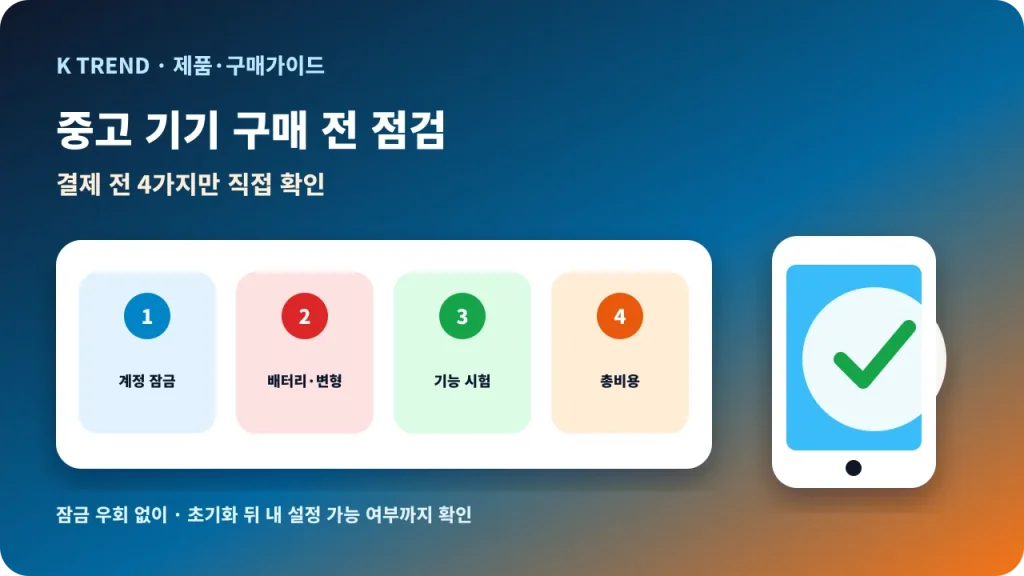 K TREND · 제품·구매가이드

중고 기기 구매 전 점검

결제 전 4가지만 직접 확인

1
계정 잠금

2
배터리·변형

3
기능 시험

4
총비용

잠금 우회 없이 · 초기화 뒤 내 설정 가능 여부까지 확인